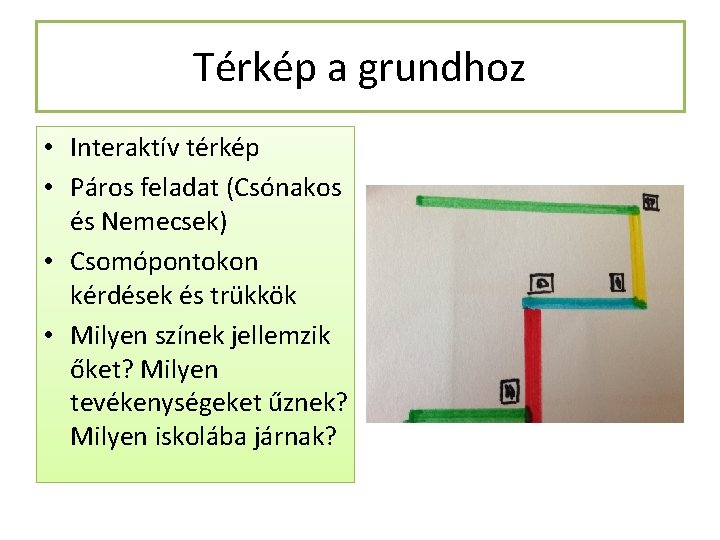 Térkép a grundhoz

• Interaktív térkép
• Páros feladat (Csónakos és Nemecsek)
• Csomópontokon kérdések és trükkök
• Milyen színek jellemzik őket? Milyen tevékenységeket űznek? Milyen iskolába járnak?